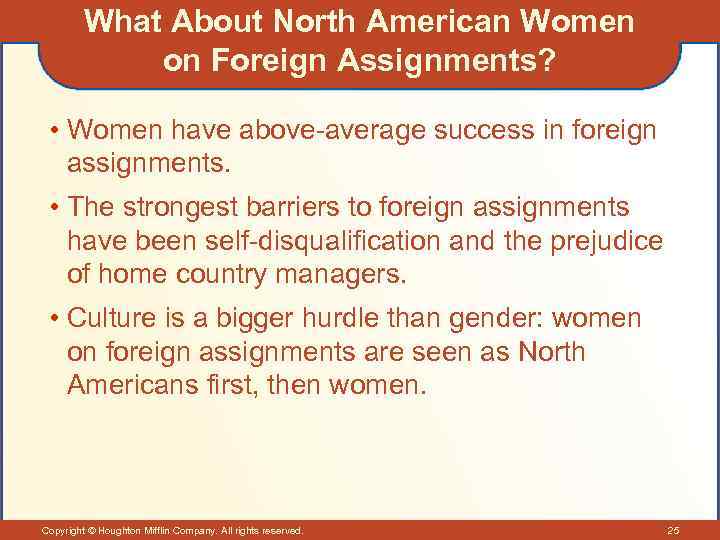 What About North American Women on Foreign Assignments?

• Women have above-average success in foreign assignments.

• The strongest barriers to foreign assignments have been self-disqualification and the prejudice of home country managers.

• Culture is a bigger hurdle than gender: women on foreign assignments are seen as North Americans first, then women.

Copyright © Houghton Mifflin Company. All rights reserved.

25